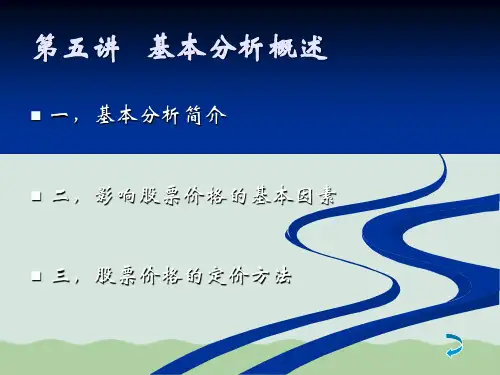 第五讲　基本分析概述

一，基本分析简介

二，影响股票价格的基本因素

三，股票价格的定价方法